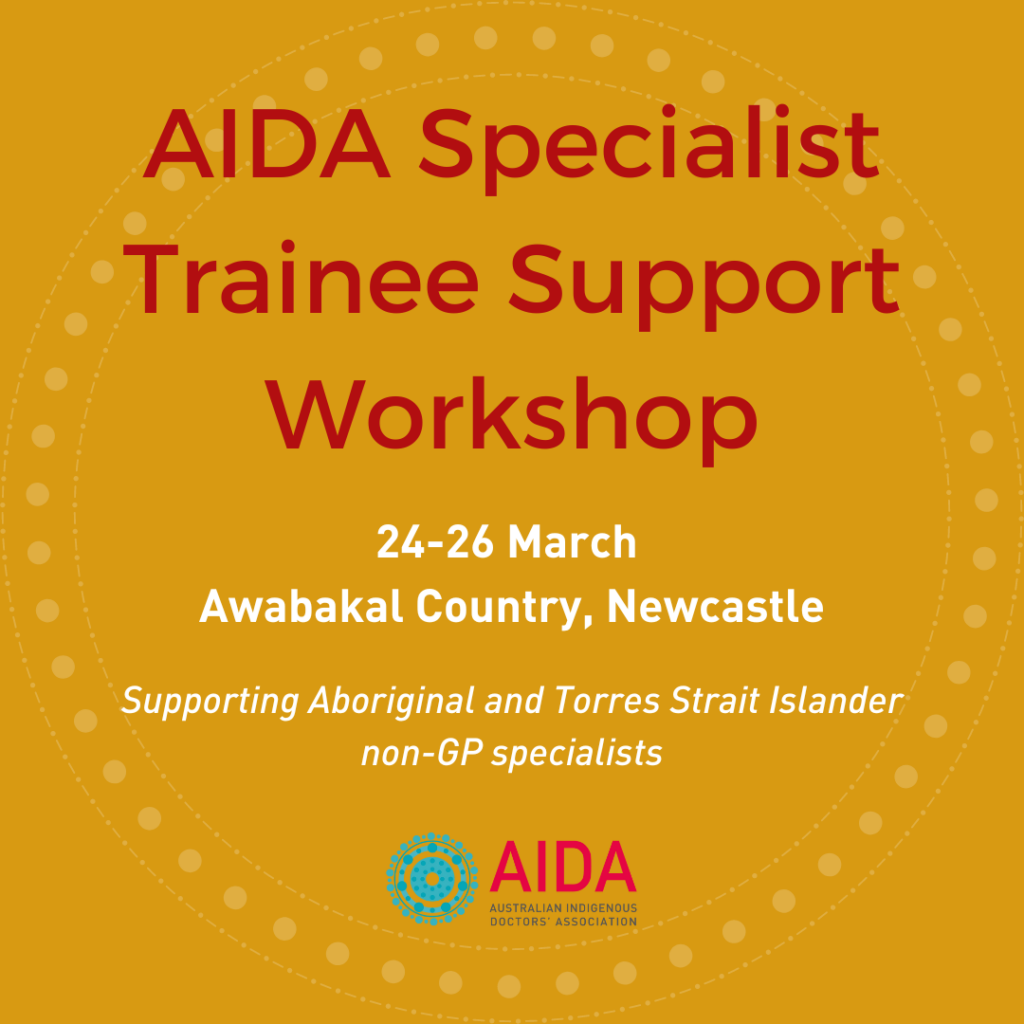 AIDA Specialist Trainee Support Workshop

24-26 March
Awabakal Country, Newcastle

Supporting Aboriginal and Torres Strait Islander non-GP specialists

AIDA
AUSTRALIAN INDIGENOUS DOCTORS' ASSOCIATION